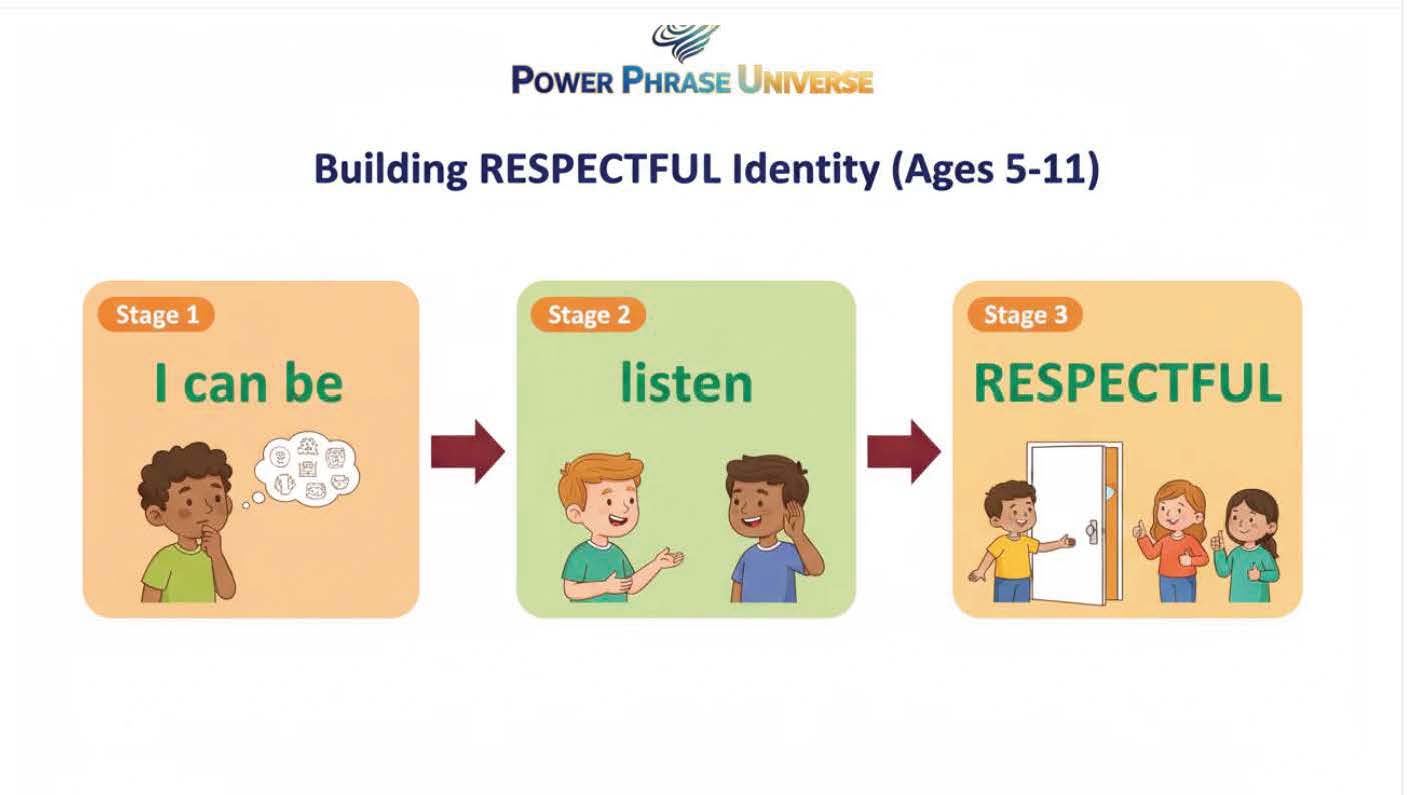 POWER PHRASE UNIVERSE

Building RESPECTFUL Identity (Ages 5-11)

Stage 1
I can be

Stage 2
listen

Stage 3
RESPECTFUL